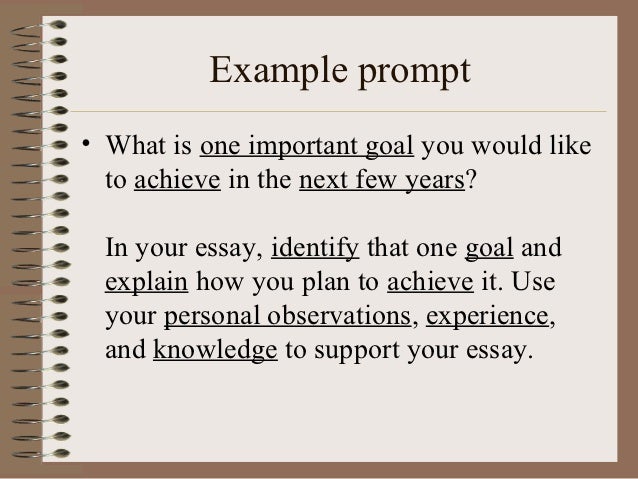 Example prompt

• What is one important goal you would like to achieve in the next few years?

In your essay, identify that one goal and explain how you plan to achieve it. Use your personal observations, experience, and knowledge to support your essay.